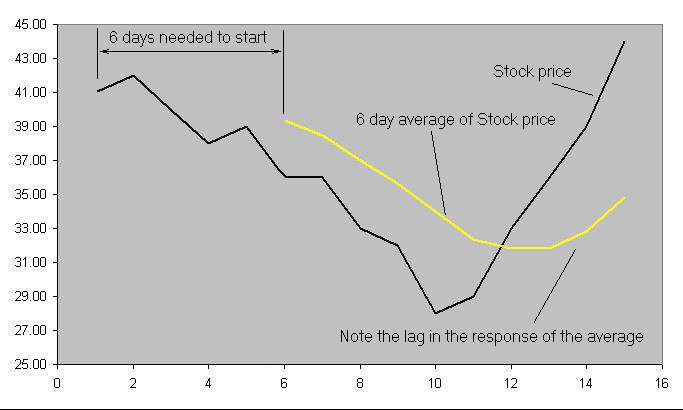 45.00
43.00
41.00
39.00
37.00
35.00
33.00
31.00
29.00
27.00
25.00

6 days needed to start

Stock price

6 day average of Stock price

Note the lag in the response of the average

0
2
4
6
8
10
12
14
16